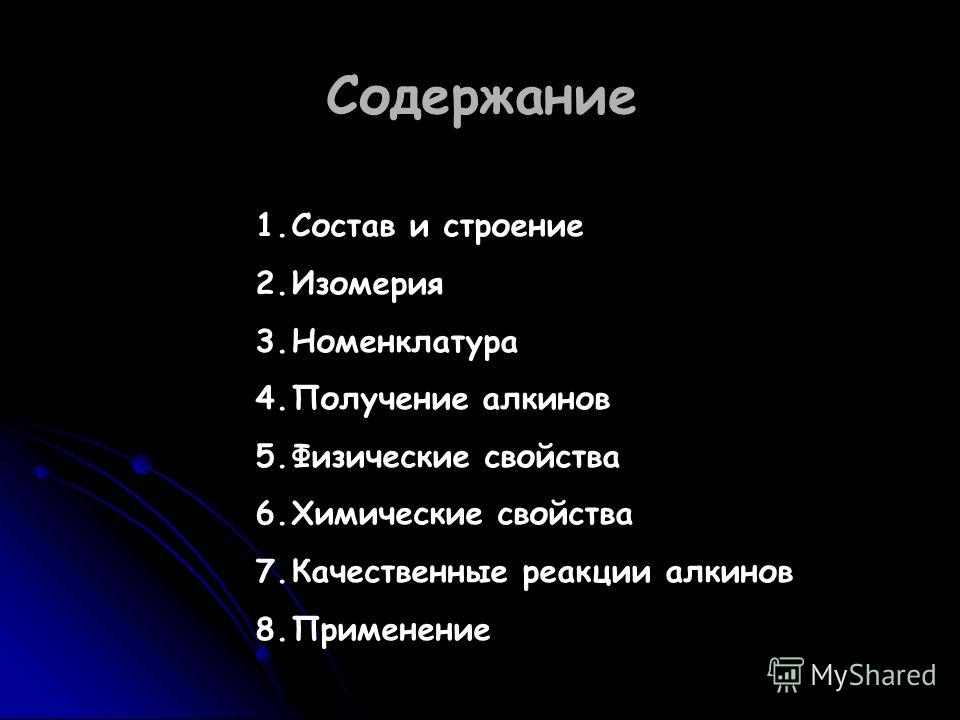 Содержание

1. Состав и строение
2. Изомерия
3. Номенклатура
4. Получение алкинов
5. Физические свойства
6. Химические свойства
7. Качественные реакции алкинов
8. Применение

MyShared